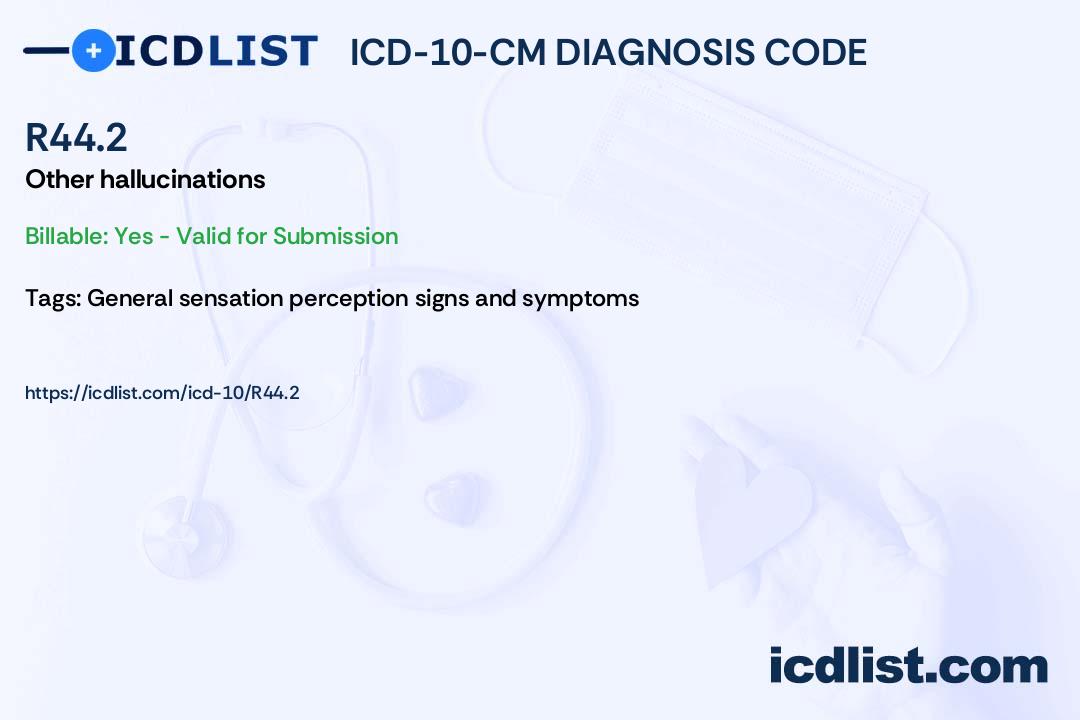 ICDLIST ICD-10-CM DIAGNOSIS CODE

R44.2

Other hallucinations

Billable: Yes - Valid for Submission

Tags: General sensation perception signs and symptoms

https://icdlist.com/icd-10/R44.2

icdlist.com